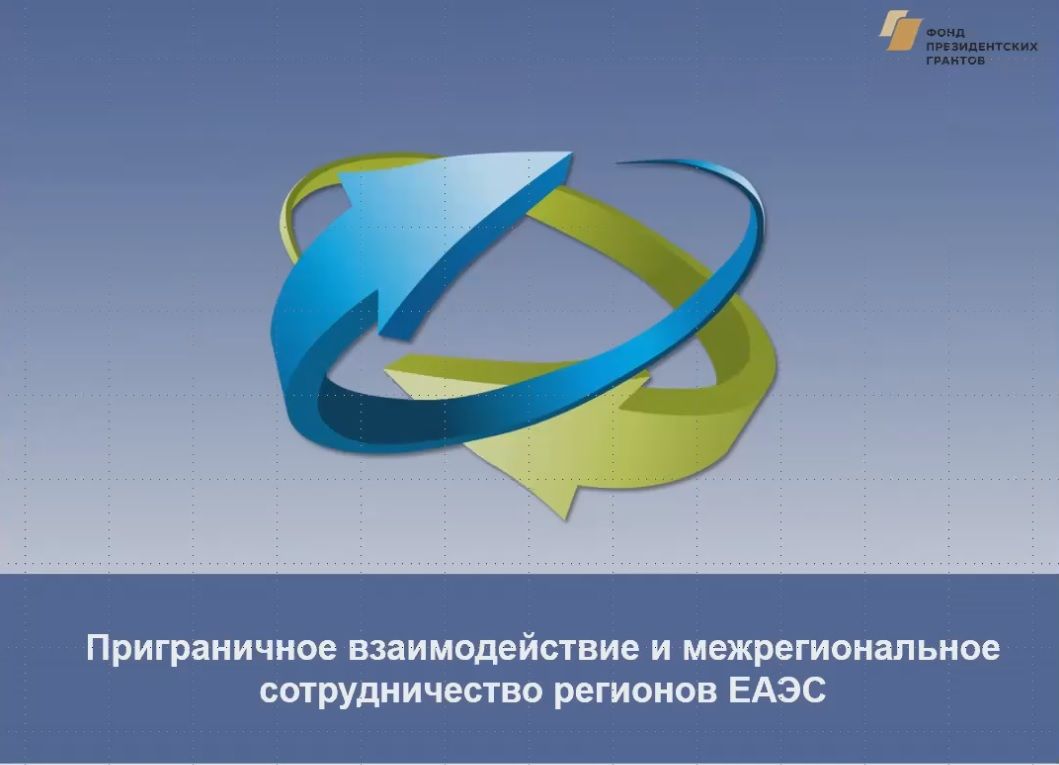 ФОНД
ПРЕЗИДЕНТСКИХ
ГРАНТОВ

Приграничное взаимодействие и межрегиональное сотрудничество регионов ЕАЭС